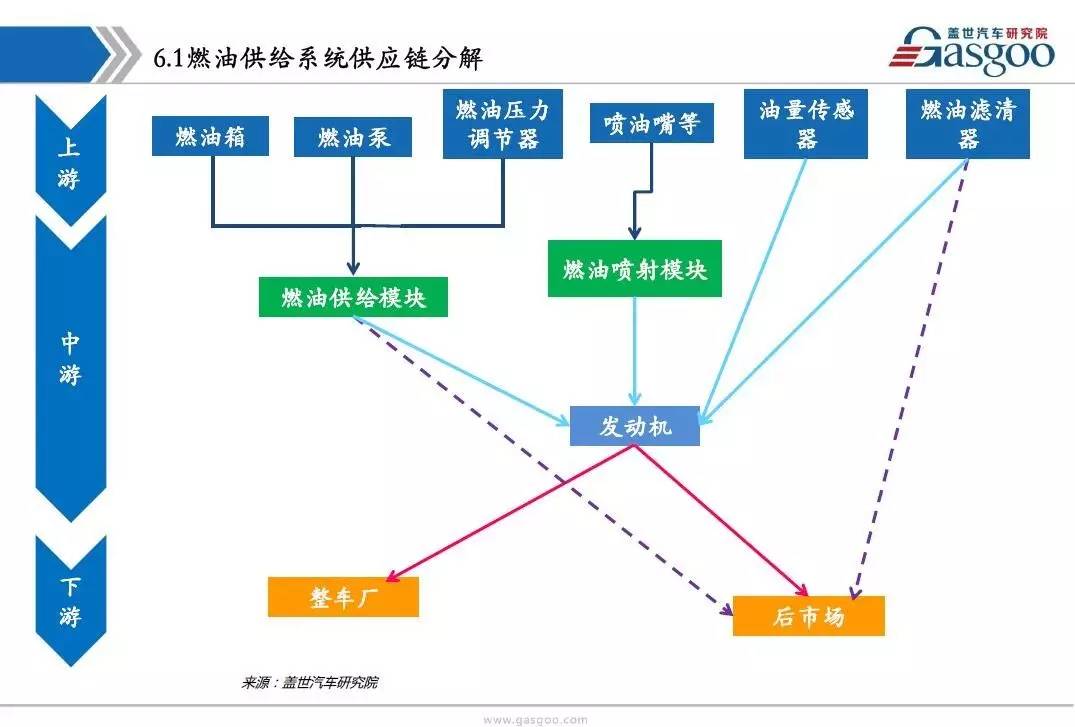 6.1燃油供给系统供应链分解

盖世汽车研究院 Gasgoo

上游

中游

下游

燃油箱

燃油泵

燃油压力调节器

喷油嘴等

油量传感器

燃油滤清器

燃油供给模块

燃油喷射模块

发动机

整车厂

后市场

来源：盖世汽车研究院

www.gasgoo.com